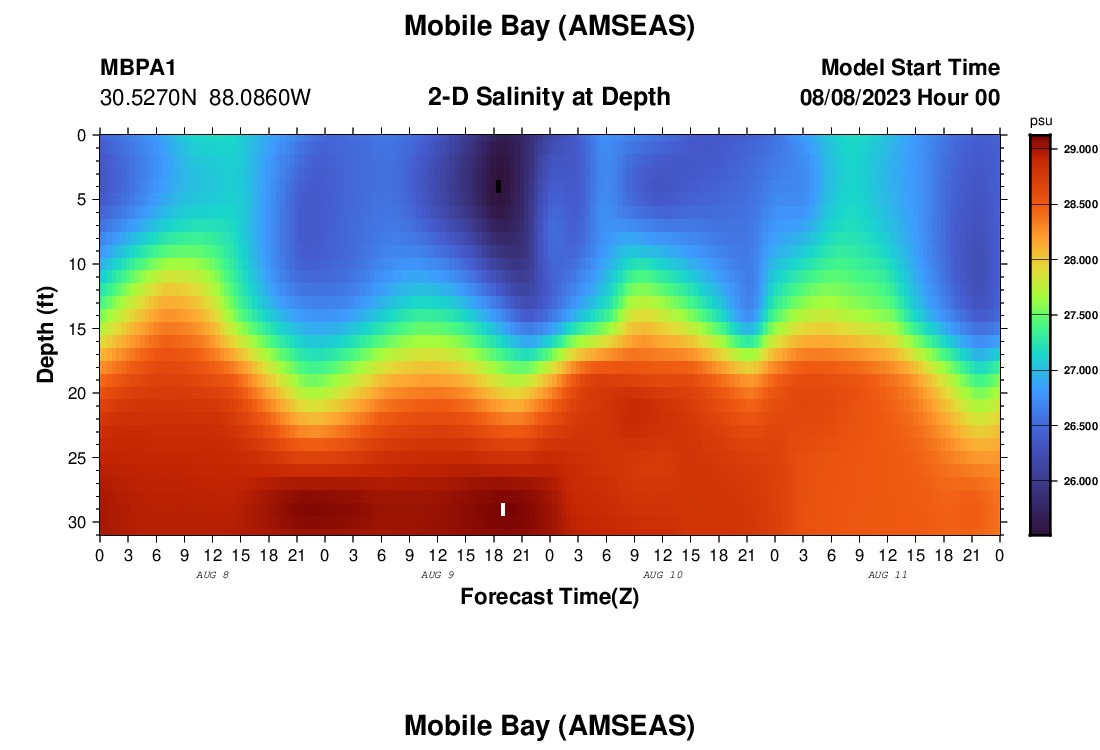 Mobile Bay (AMSEAS)

MBPA1
30.5270N 88.0860W

2-D Salinity at Depth

Model Start Time
08/08/2023 Hour 00

psu
29.000
28.500
28.000
27.500
27.000
26.500
26.000

Depth (ft)
0
5
10
15
20
25
30

0 3 6 9 12 15 18 21 0 3 6 9 12 15 18 21 0 3 6 9 12 15 18 21 0 3 6 9 12 15 18 21 0
AUG 8
AUG 9
AUG 10
AUG 11

Forecast Time(Z)

Mobile Bay (AMSEAS)